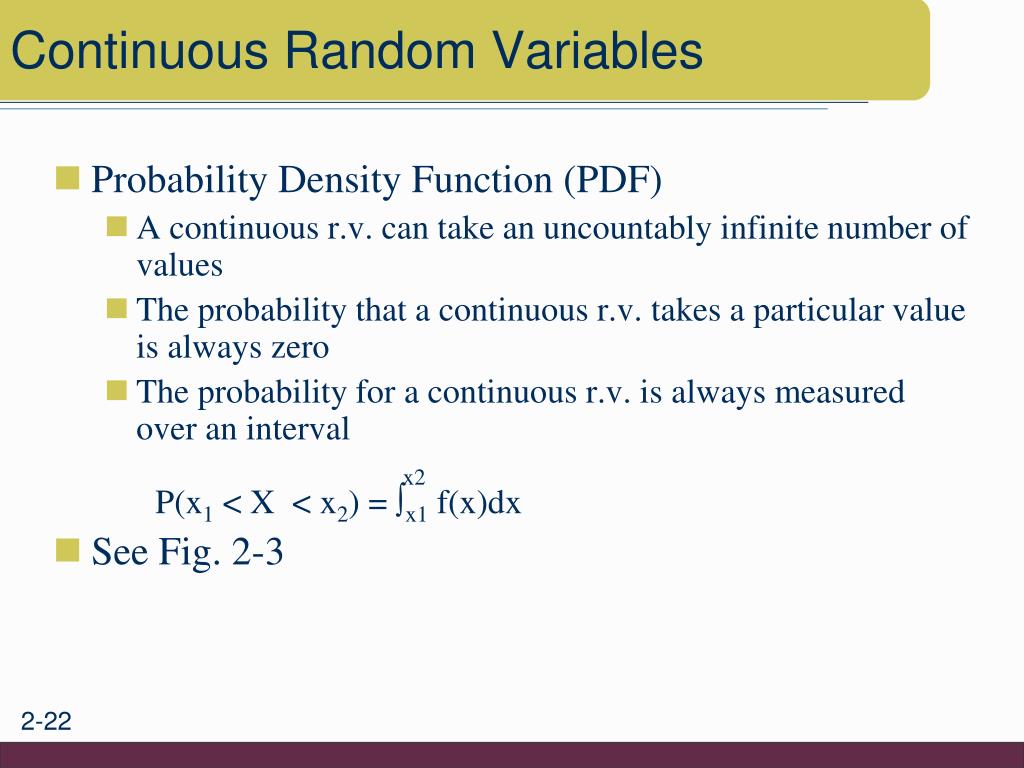 Continuous Random Variables

Probability Density Function (PDF)

A continuous r.v. can take an uncountably infinite number of values

The probability that a continuous r.v. takes a particular value is always zero

The probability for a continuous r.v. is always measured over an interval

$P(x_1 < X < x_2) = \int_{x1}^{x2} f(x)dx$

See Fig. 2-3

2-22